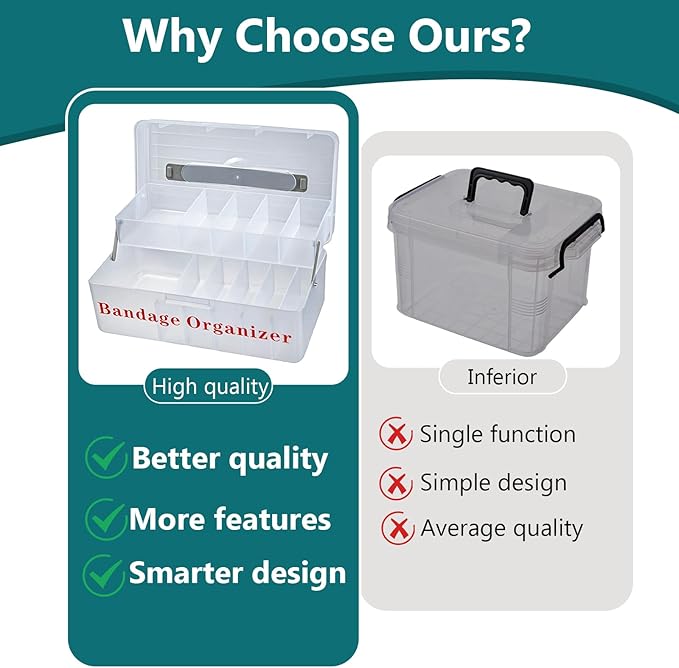 Why Choose Ours?

Bandage Organizer

High quality

Better quality

More features

Smarter design

Inferior

Single function

Simple design

Average quality